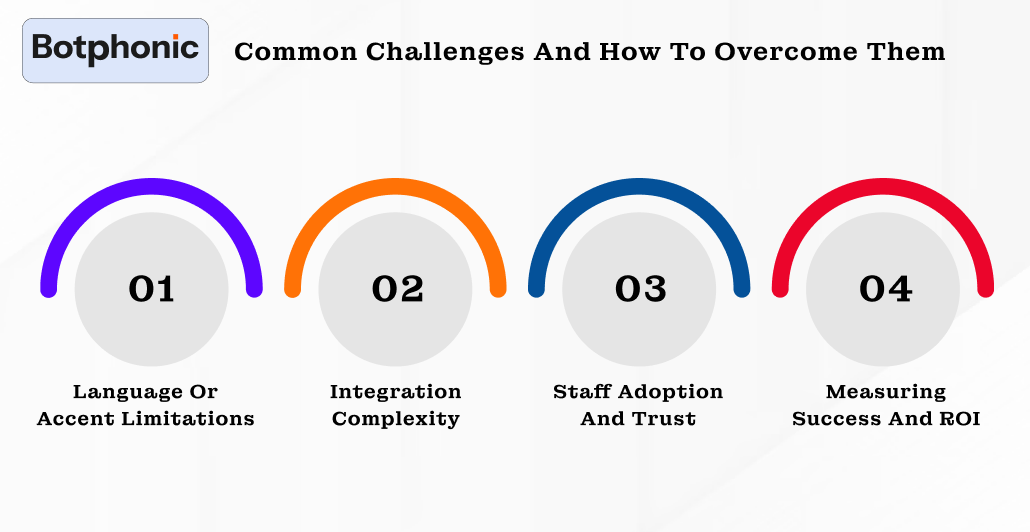 Botphonic

Common Challenges And How To Overcome Them

01

Language Or Accent Limitations

02

Integration Complexity

03

Staff Adoption And Trust

04

Measuring Success And ROI